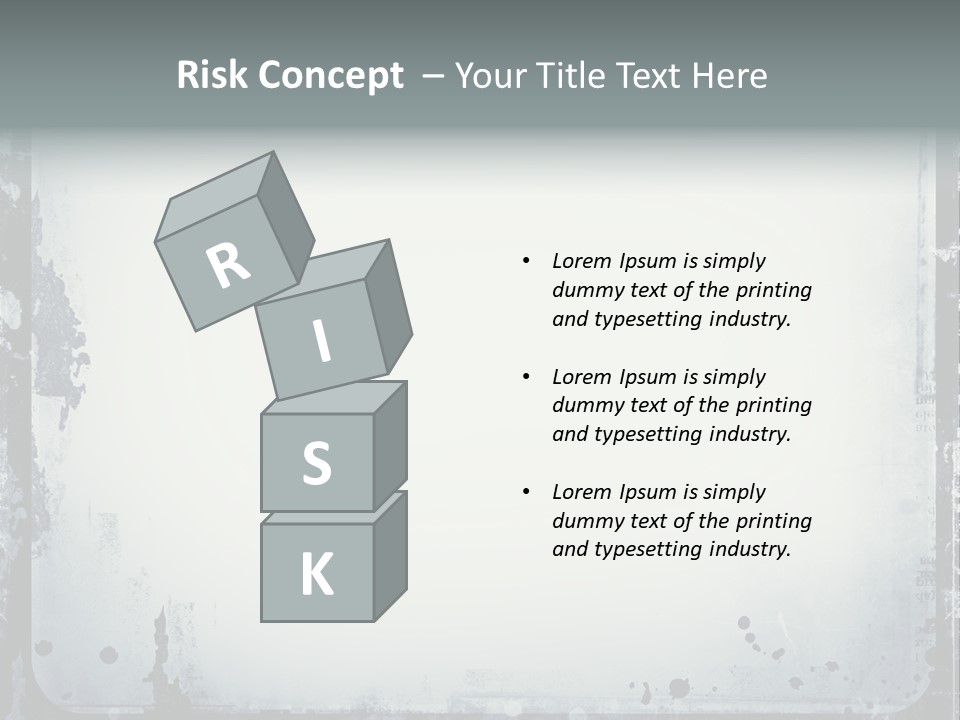 Risk Concept – Your Title Text Here

R
I
S
K

• Lorem Ipsum is simply dummy text of the printing and typesetting industry.

• Lorem Ipsum is simply dummy text of the printing and typesetting industry.

• Lorem Ipsum is simply dummy text of the printing and typesetting industry.